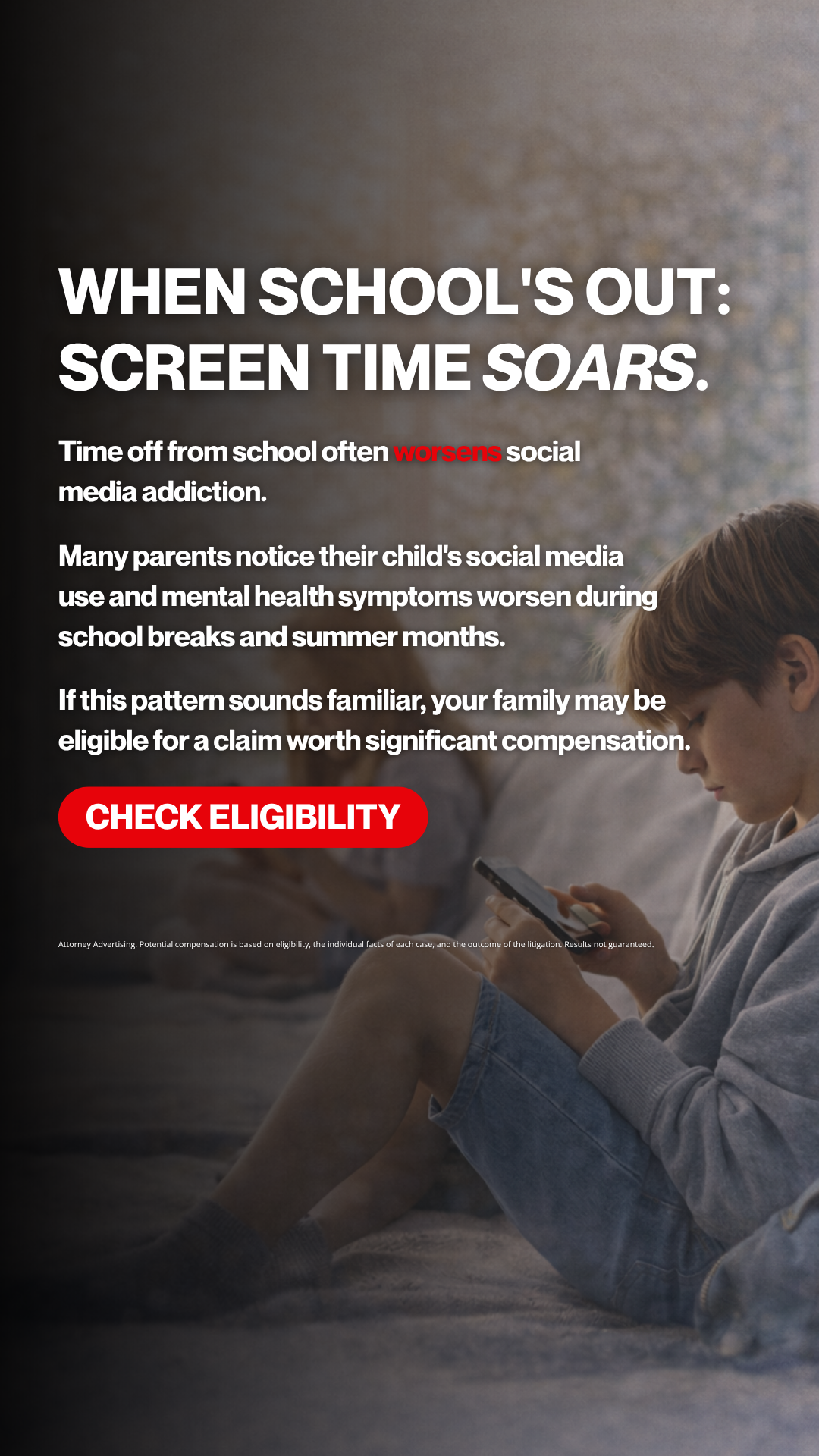 WHEN SCHOOL'S OUT: SCREEN TIME SOARS.

Time off from school often worsens social media addiction.

Many parents notice their child's social media use and mental health symptoms worsen during school breaks and summer months.

If this pattern sounds familiar, your family may be eligible for a claim worth significant compensation.

CHECK ELIGIBILITY

Attorney Advertising. Potential compensation is based on eligibility, the individual facts of each case, and the outcome of the litigation. Results not guaranteed.